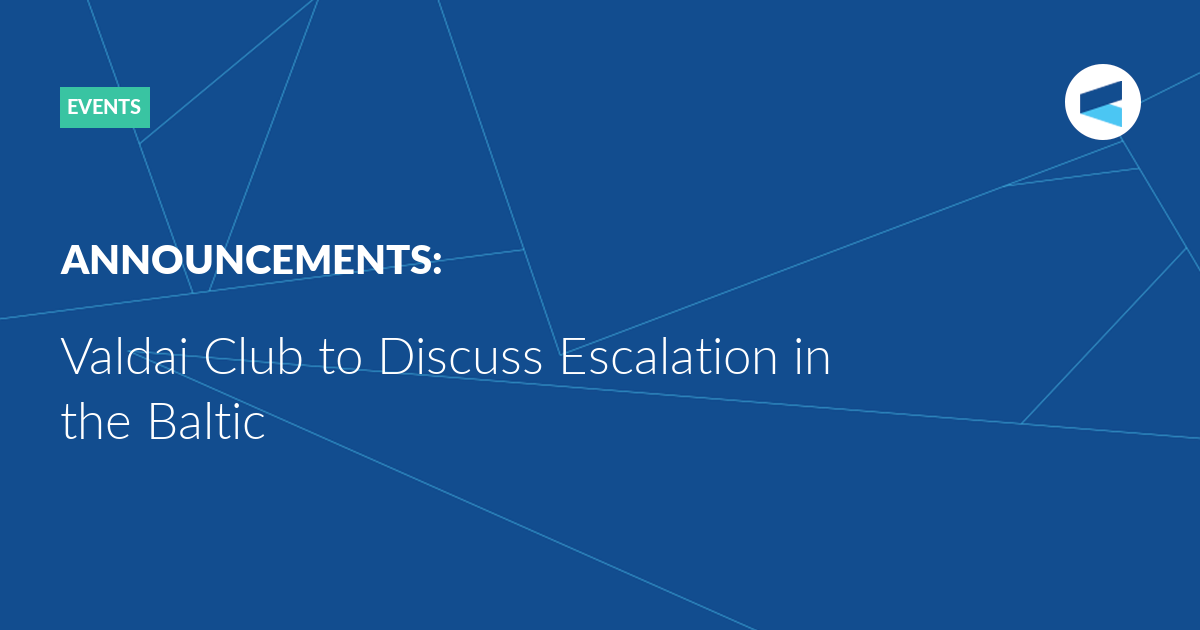 EVENTS

ANNOUNCEMENTS:

Valdai Club to Discuss Escalation in the Baltic